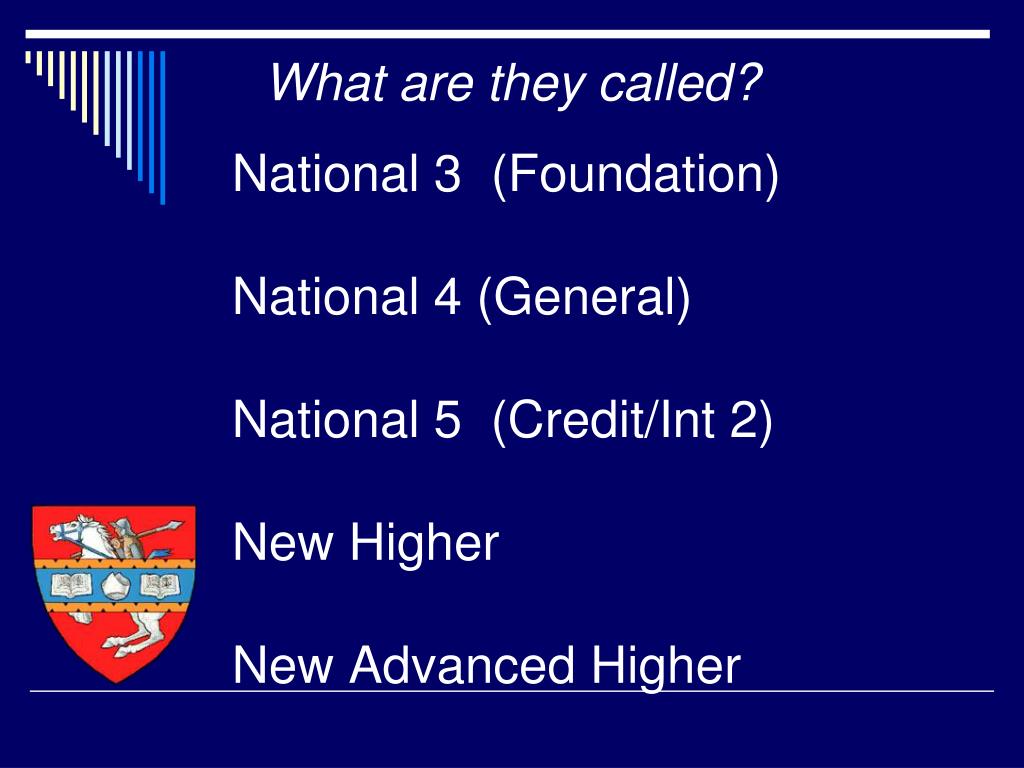 What are they called?

National 3 (Foundation)

National 4 (General)

National 5 (Credit/Int 2)

New Higher

New Advanced Higher